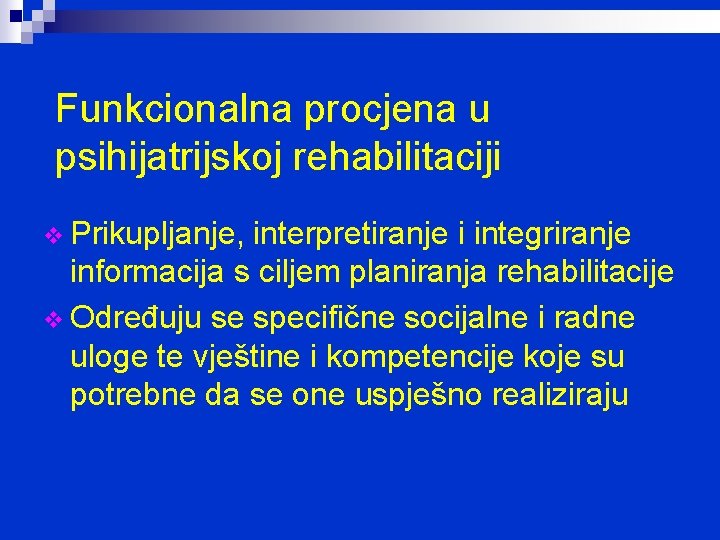 Funkcionalna procjena u psihijatrijskoj rehabilitaciji

❖ Prikupljanje, interpretiranje i integriranje informacija s ciljem planiranja rehabilitacije

❖ Određuju se specifične socijalne i radne uloge te vještine i kompetencije koje su potrebne da se one uspješno realiziraju